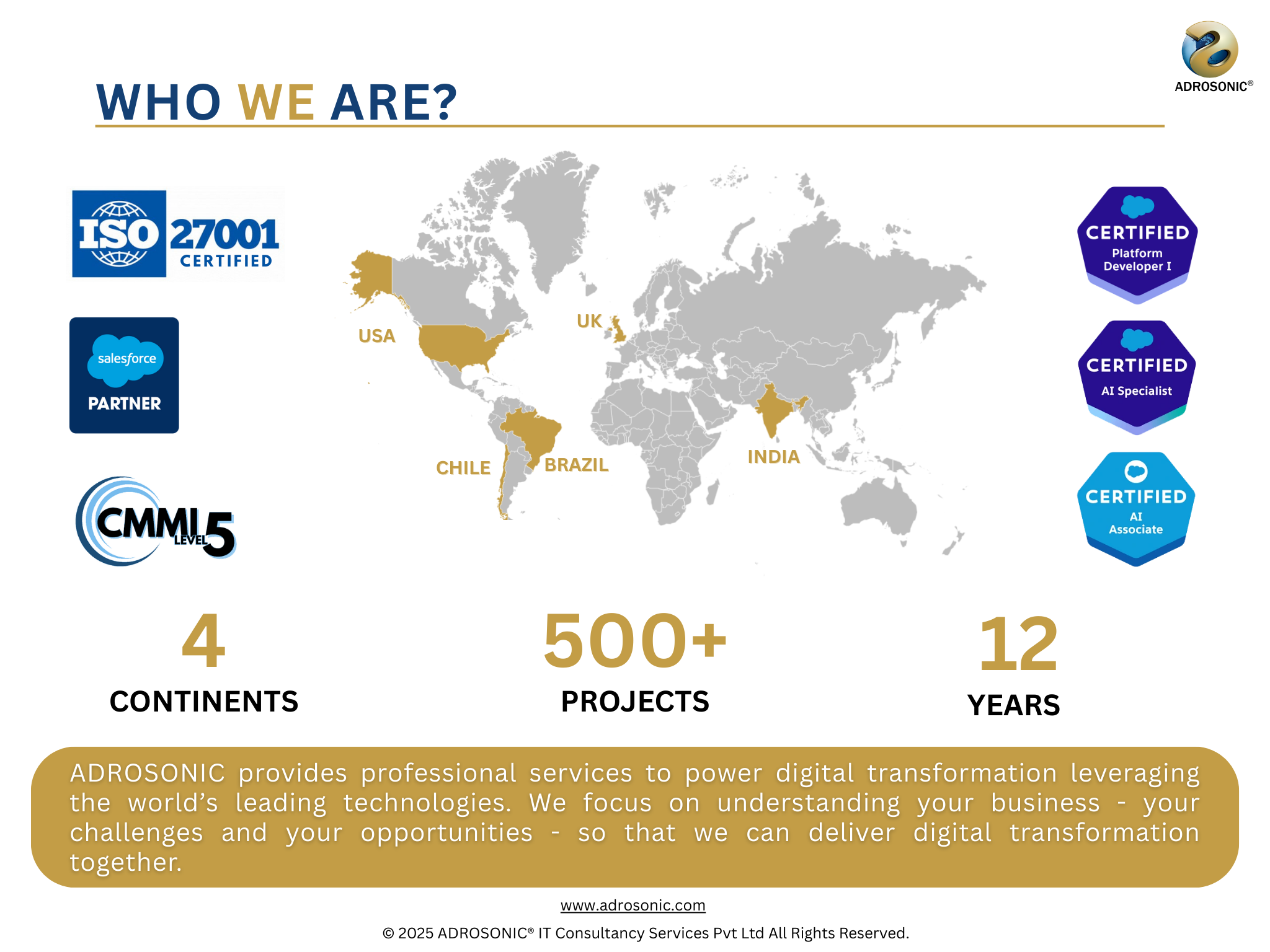 ADROSONIC®

WHO WE ARE?

ISO 27001 CERTIFIED

salesforce PARTNER

CMMI LEVEL 5

USA

UK

CHILE

BRAZIL

INDIA

CERTIFIED Platform Developer I

CERTIFIED AI Specialist

CERTIFIED AI Associate

4 CONTINENTS

500+ PROJECTS

12 YEARS

ADROSONIC provides professional services to power digital transformation leveraging the world's leading technologies. We focus on understanding your business - your challenges and your opportunities - so that we can deliver digital transformation together.

www.adrosonic.com

© 2025 ADROSONIC® IT Consultancy Services Pvt Ltd All Rights Reserved.